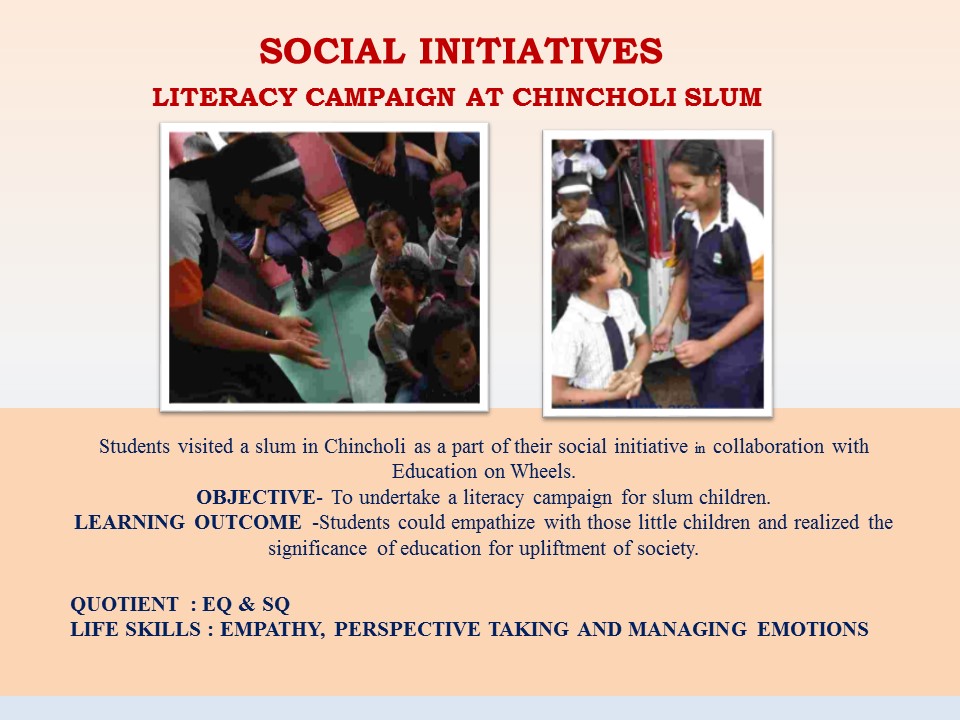 SOCIAL INITIATIVES
LITERACY CAMPAIGN AT CHINCHOLI SLUM

Students visited a slum in Chincholi as a part of their social initiative in collaboration with Education on Wheels.
OBJECTIVE- To undertake a literacy campaign for slum children.
LEARNING OUTCOME -Students could empathize with those little children and realized the significance of education for upliftment of society.

QUOTIENT : EQ & SQ
LIFE SKILLS : EMPATHY, PERSPECTIVE TAKING AND MANAGING EMOTIONS